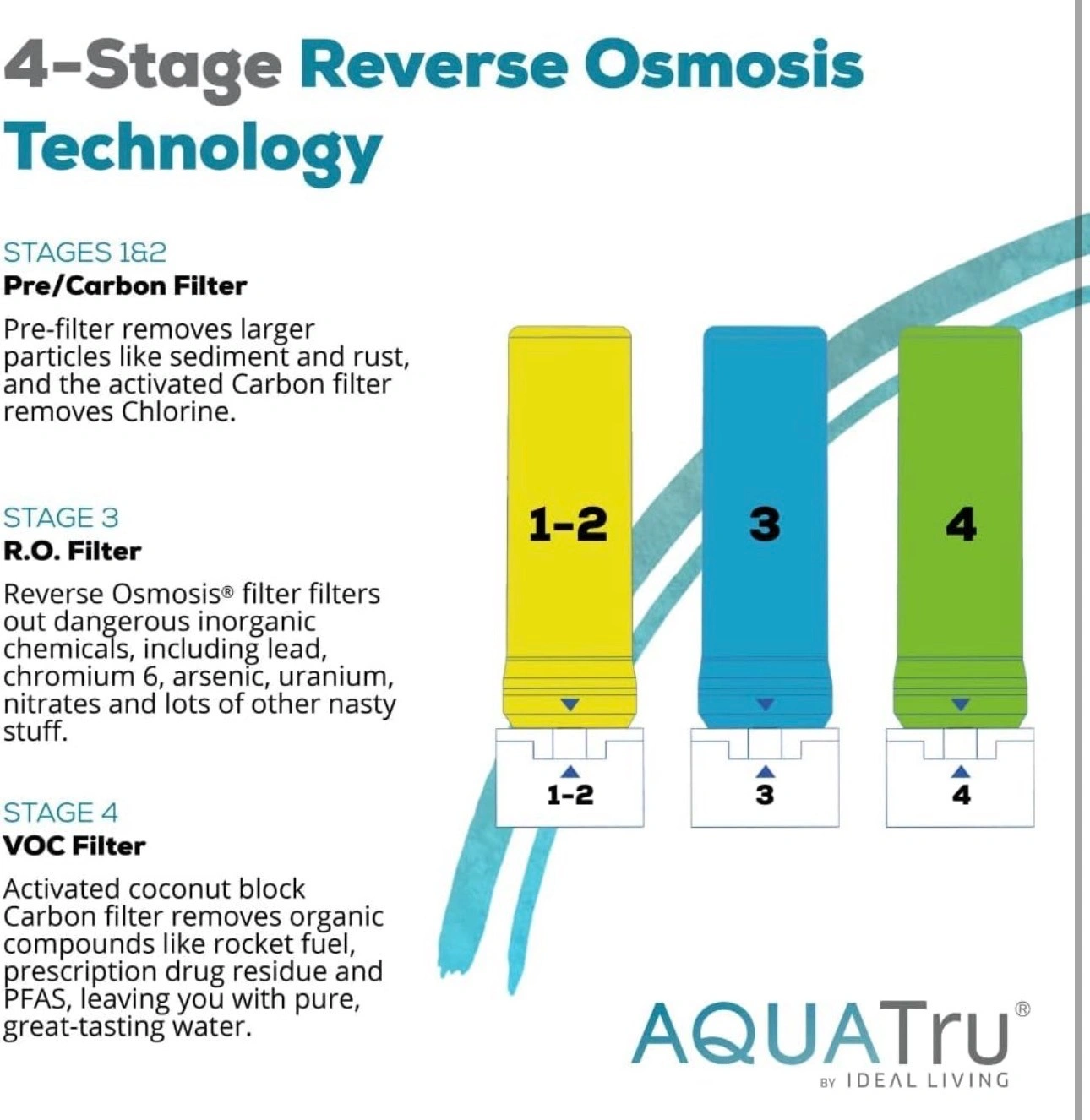 4-Stage Reverse Osmosis Technology

STAGES 1&2
Pre/Carbon Filter

Pre-filter removes larger particles like sediment and rust, and the activated Carbon filter removes Chlorine.

STAGE 3
R.O. Filter

Reverse Osmosis® filter filters out dangerous inorganic chemicals, including lead, chromium 6, arsenic, uranium, nitrates and lots of other nasty stuff.

STAGE 4
VOC Filter

Activated coconut block Carbon filter removes organic compounds like rocket fuel, prescription drug residue and PFAS, leaving you with pure, great-tasting water.

1-2

3

4

1-2

3

4

AQUATru®
BY IDEAL LIVING